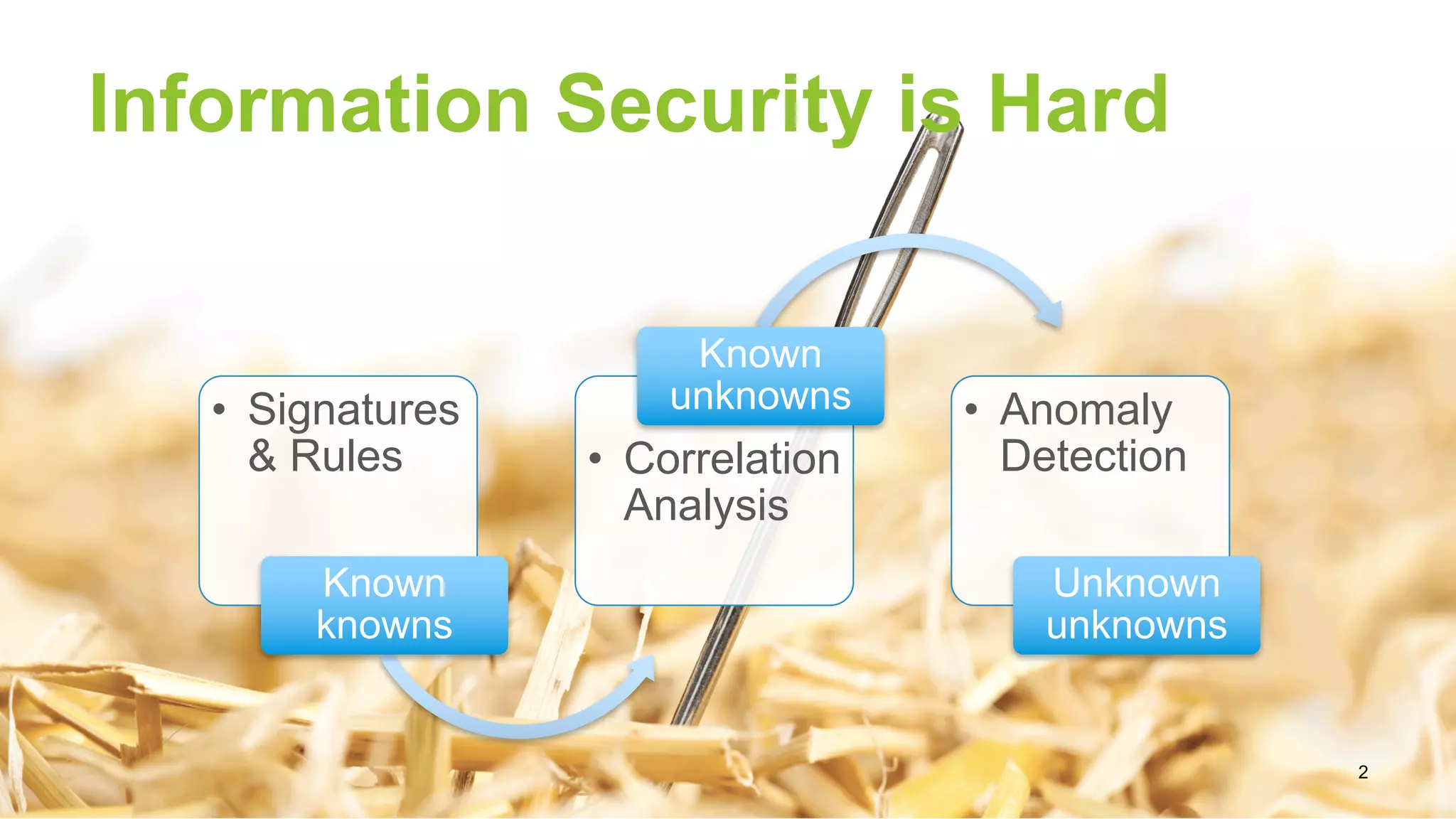 Information Security is Hard

• Signatures & Rules

Known knowns

Known unknowns

• Correlation Analysis

• Anomaly Detection

Unknown unknowns

2